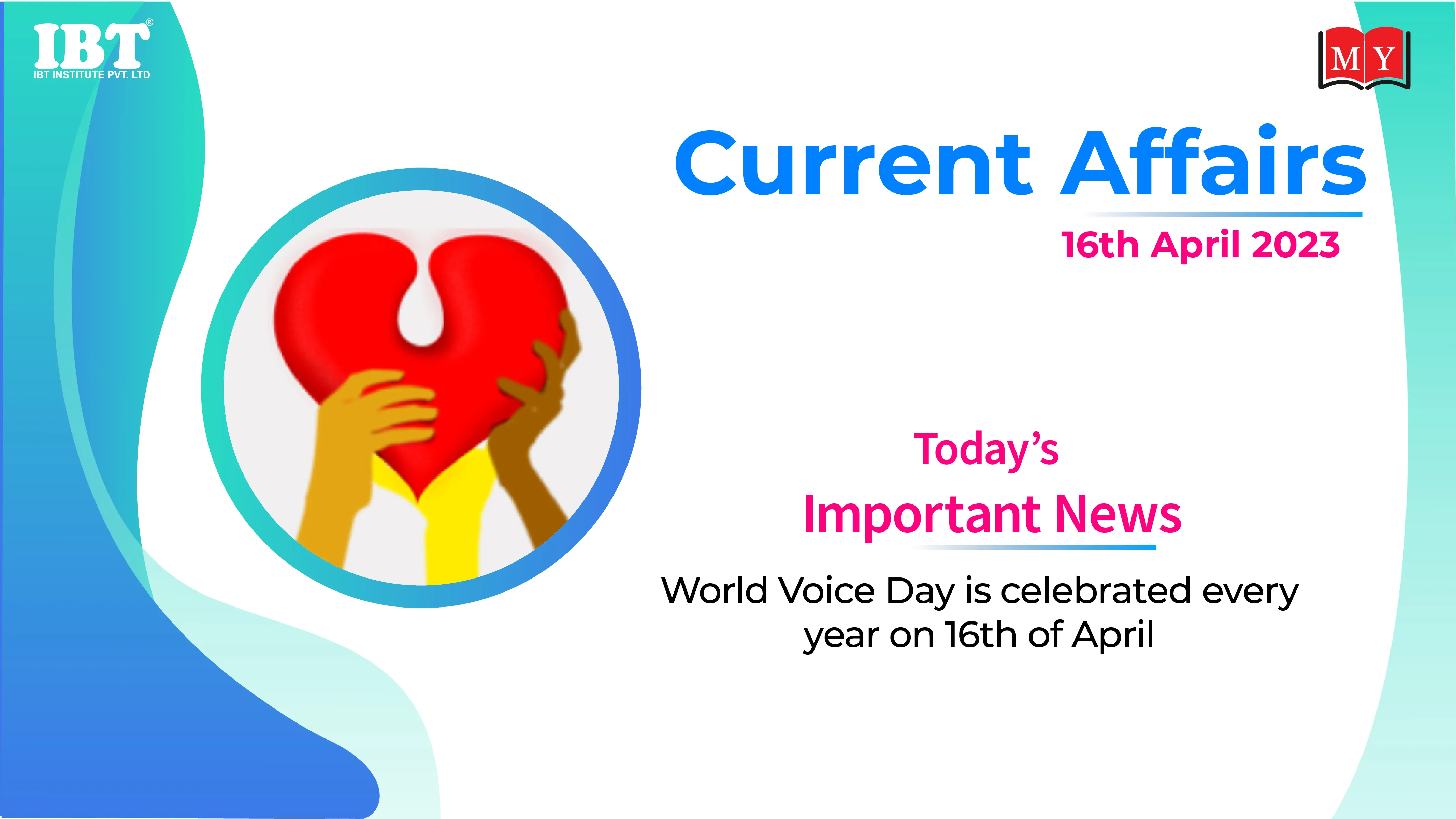 IBT®
IBT INSTITUTE PVT. LTD

MY

Current Affairs
16th April 2023

Today's
Important News

World Voice Day is celebrated every year on 16th of April